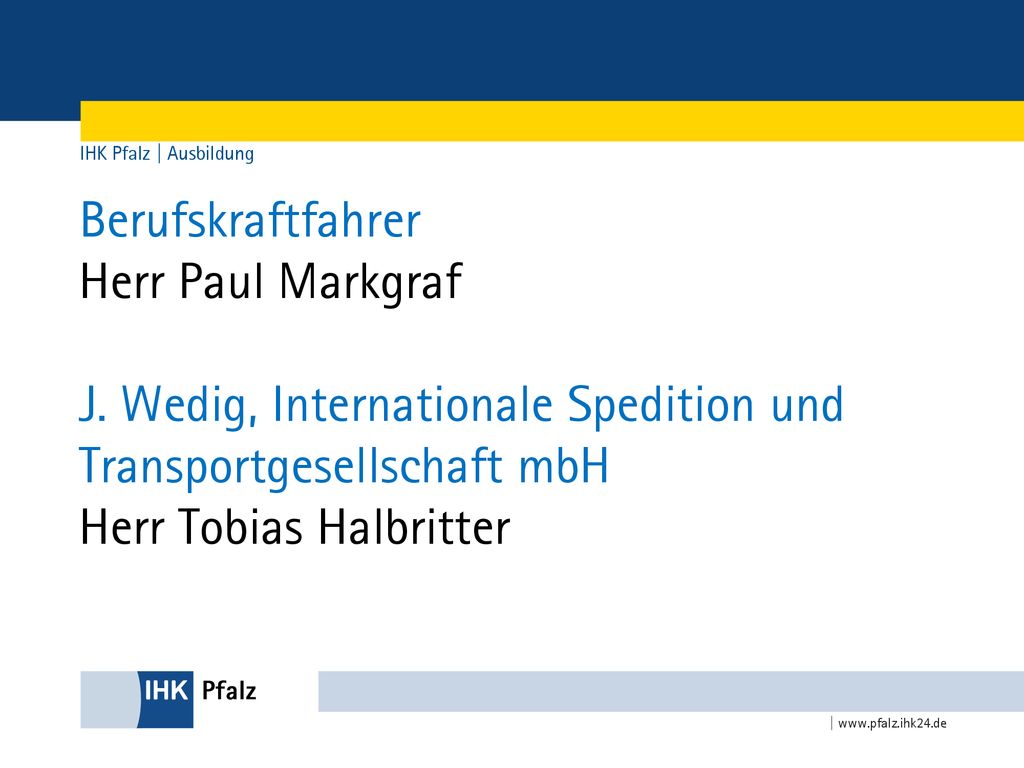 IHK Pfalz | Ausbildung

Berufskraftfahrer
Herr Paul Markgraf

J. Wedig, Internationale Spedition und Transportgesellschaft mbH
Herr Tobias Halbritter

IHK Pfalz

| www.pfalz.ihk24.de